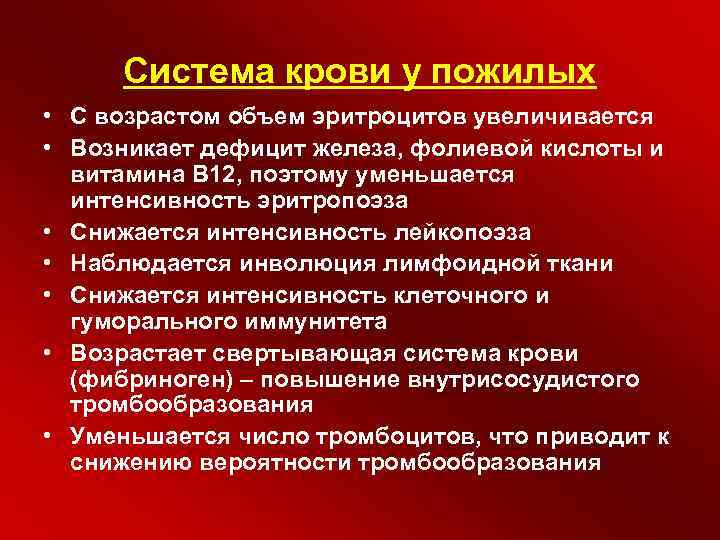 Система крови у пожилых

• С возрастом объем эритроцитов увеличивается
• Возникает дефицит железа, фолиевой кислоты и витамина В12, поэтому уменьшается интенсивность эритропоэза
• Снижается интенсивность лейкопоэза
• Наблюдается инволюция лимфоидной ткани
• Снижается интенсивность клеточного и гуморального иммунитета
• Возрастает свертывающая система крови (фибриноген) – повышение внутрисосудистого тромбообразования
• Уменьшается число тромбоцитов, что приводит к снижению вероятности тромбообразования